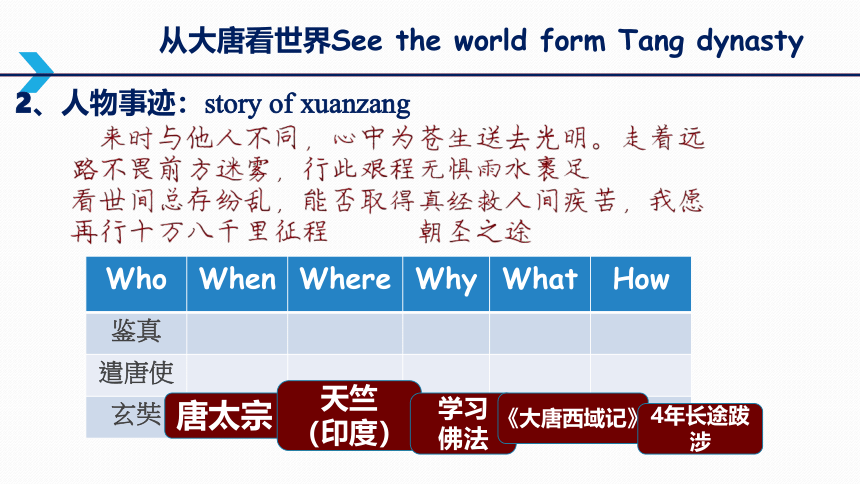 从大唐看世界See the world form Tang dynasty

2、人物事迹：story of xuanzang

来时与他人不同，心中为苍生送去光明。走着远路不畏前方迷雾，行此艰程无惧雨水裹足
看世间总存纷乱，能否取得真经救人间疾苦，我愿再行十万八千里征程　　朝圣之途

| Who | When | Where | Why | What | How |
|---|---|---|---|---|---|
| 鉴真 | | | | | |
| 遣唐使 | | | | | |
| 玄奘 | 唐太宗 | 天竺（印度） | 学习佛法 | 《大唐西域记》 | 4年长途跋涉 |